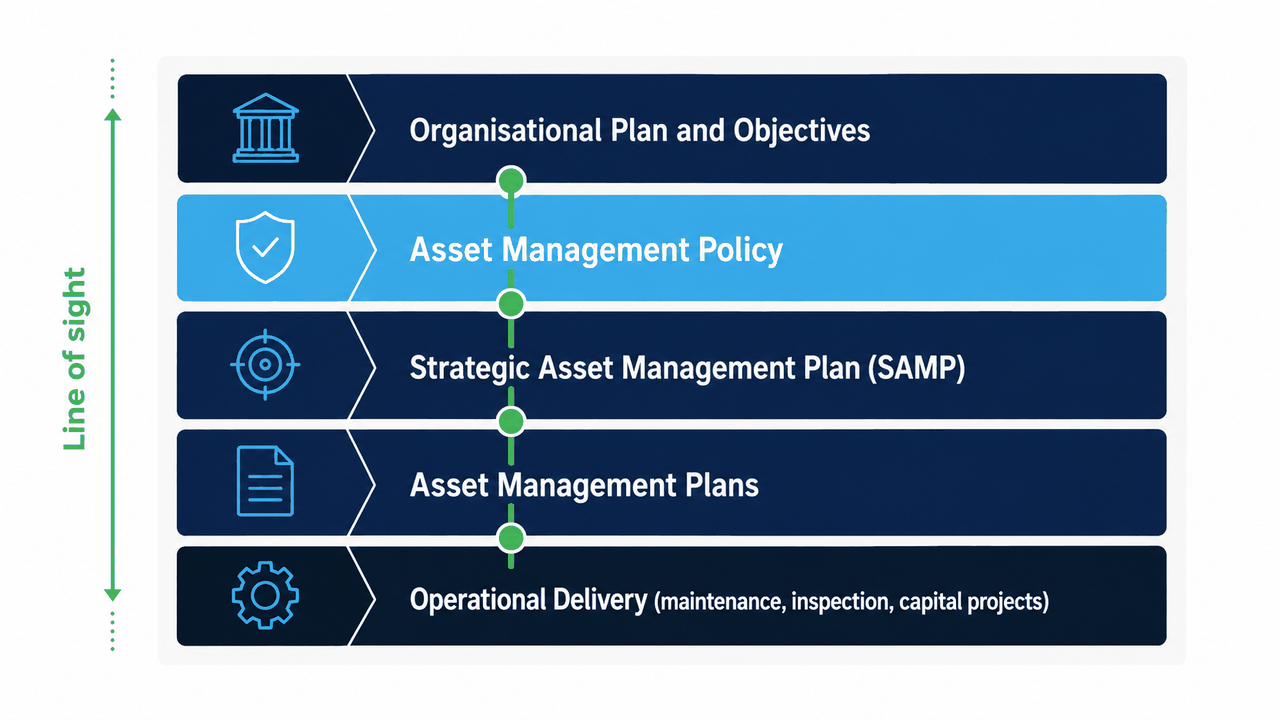 Line of sight

Organisational Plan and Objectives

Asset Management Policy

Strategic Asset Management Plan (SAMP)

Asset Management Plans

Operational Delivery (maintenance, inspection, capital projects)